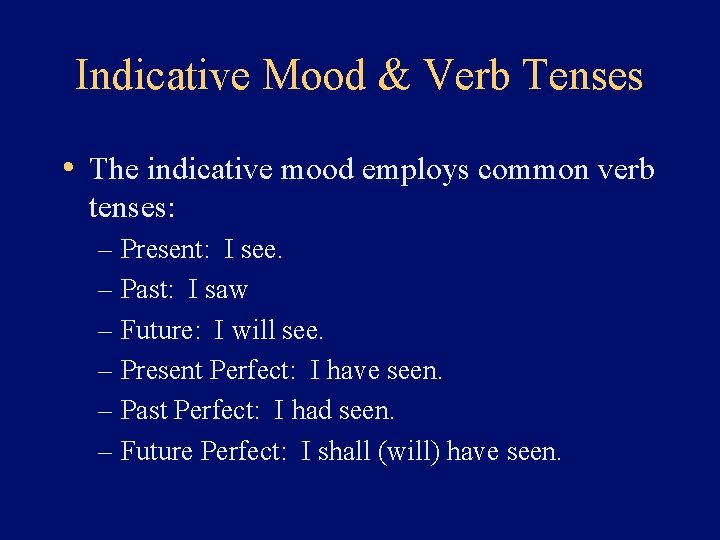 Indicative Mood & Verb Tenses

• The indicative mood employs common verb tenses:
– Present:  I see.
– Past:  I saw
– Future:  I will see.
– Present Perfect:  I have seen.
– Past Perfect:  I had seen.
– Future Perfect:  I shall (will) have seen.